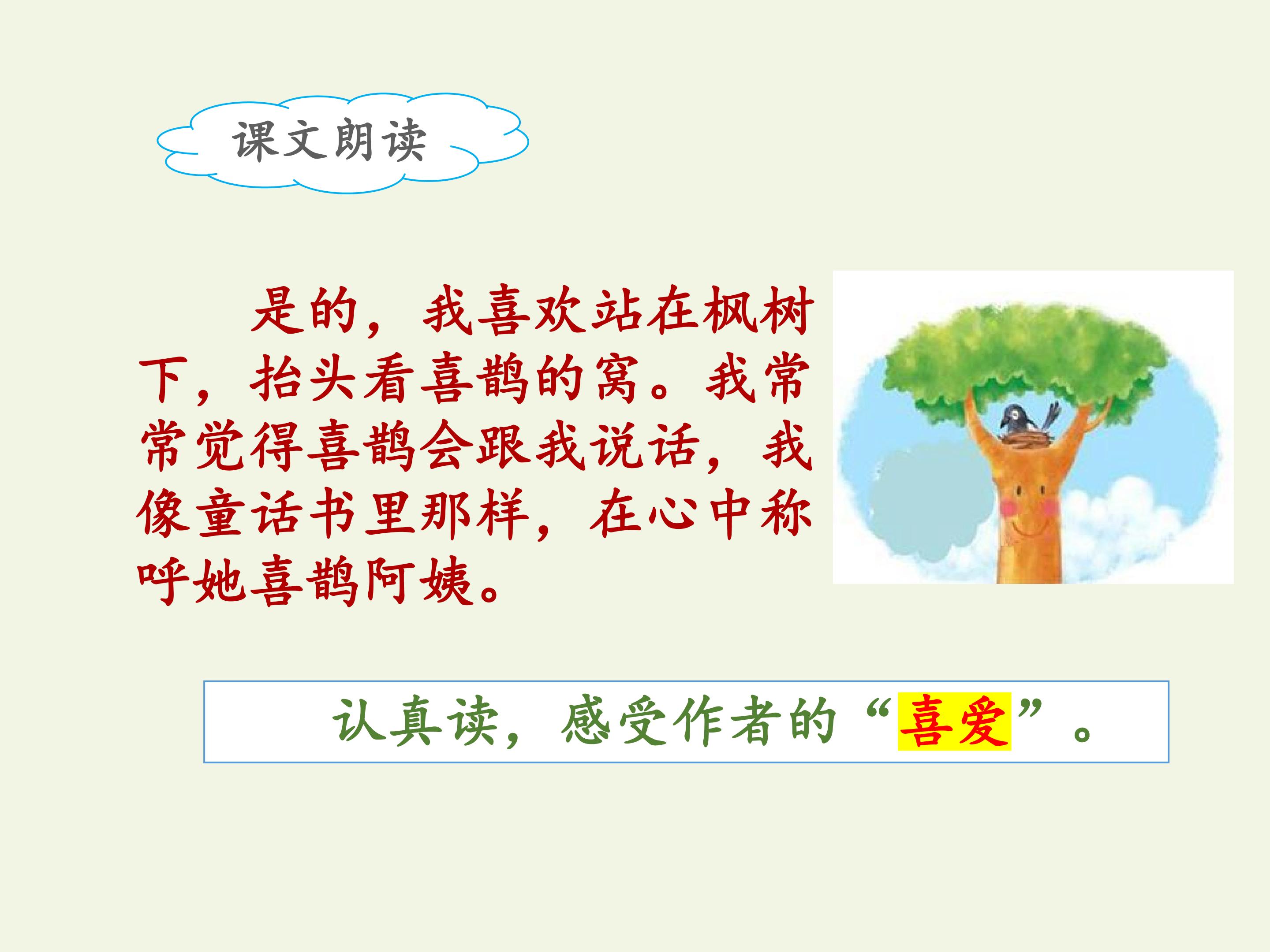 课文朗读

是的，我喜欢站在枫树下，抬头看喜鹊的窝。我常常觉得喜鹊会跟我说话，我像童话书里那样，在心中称呼她喜鹊阿姨。

认真读，感受作者的“喜爱”。